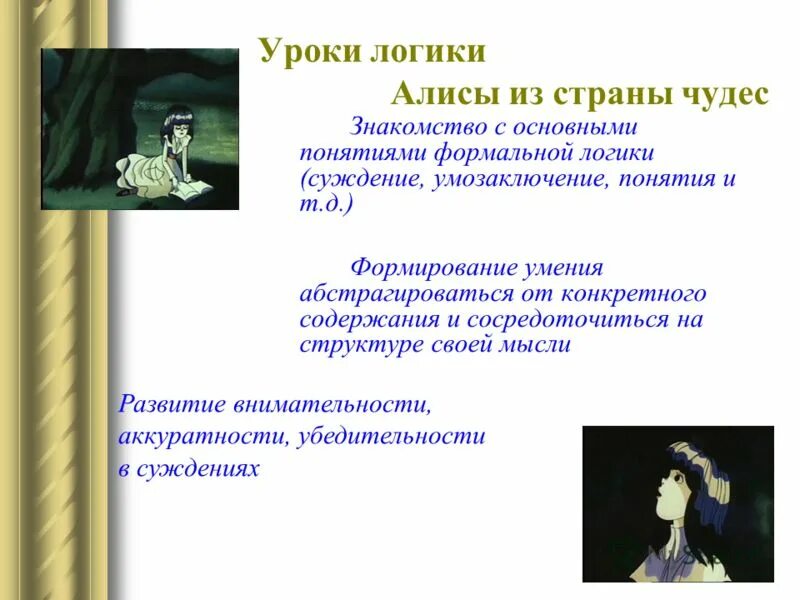 Уроки логики
Алисы из страны чудес

Знакомство с основными понятиями формальной логики (суждение, умозаключение, понятия и т.д.)

Формирование умения абстрагироваться от конкретного содержания и сосредоточиться на структуре своей мысли

Развитие внимательности, аккуратности, убедительности в суждениях